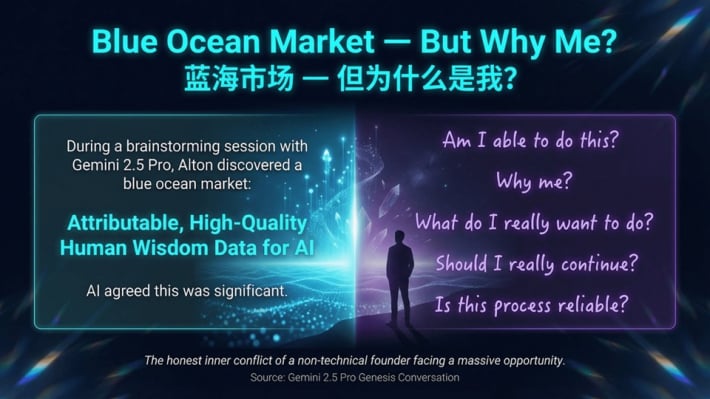 Blue Ocean Market — But Why Me?
蓝海市场 — 但为什么是我?

During a brainstorming session with Gemini 2.5 Pro, Alton discovered a blue ocean market:

Attributable, High-Quality Human Wisdom Data for AI

AI agreed this was significant.

Am I able to do this?
Why me?
What do I really want to do?
Should I really continue?
Is this process reliable?

The honest inner conflict of a non-technical founder facing a massive opportunity.
Source: Gemini 2.5 Pro Genesis Conversation